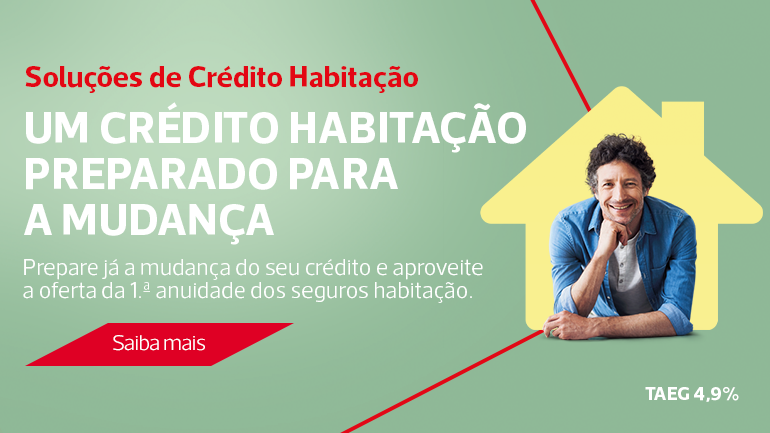 Soluções de Crédito Habitação

UM CRÉDITO HABITAÇÃO PREPARADO PARA A MUDANÇA

Prepare já a mudança do seu crédito e aproveite a oferta da 1.ª anuidade dos seguros habitação.

Saiba mais

TAEG 4,9%